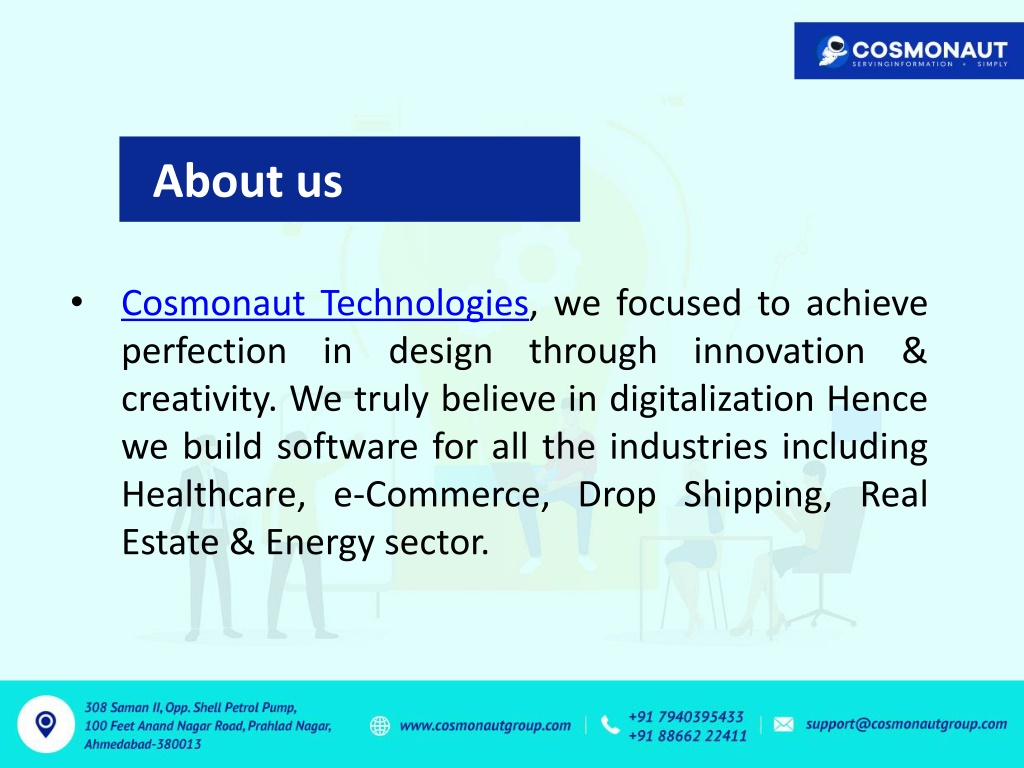 COSMONAUT
SERVINGINFORMATION • SIMPLY

About us

• Cosmonaut Technologies, we focused to achieve perfection in design through innovation & creativity. We truly believe in digitalization Hence we build software for all the industries including Healthcare, e-Commerce, Drop Shipping, Real Estate & Energy sector.

308 Saman II, Opp. Shell Petrol Pump, 100 Feet Anand Nagar Road, Prahlad Nagar, Ahmedabad-380013

www.cosmonautgroup.com

+91 7940395433
+91 88662 22411

support@cosmonautgroup.com